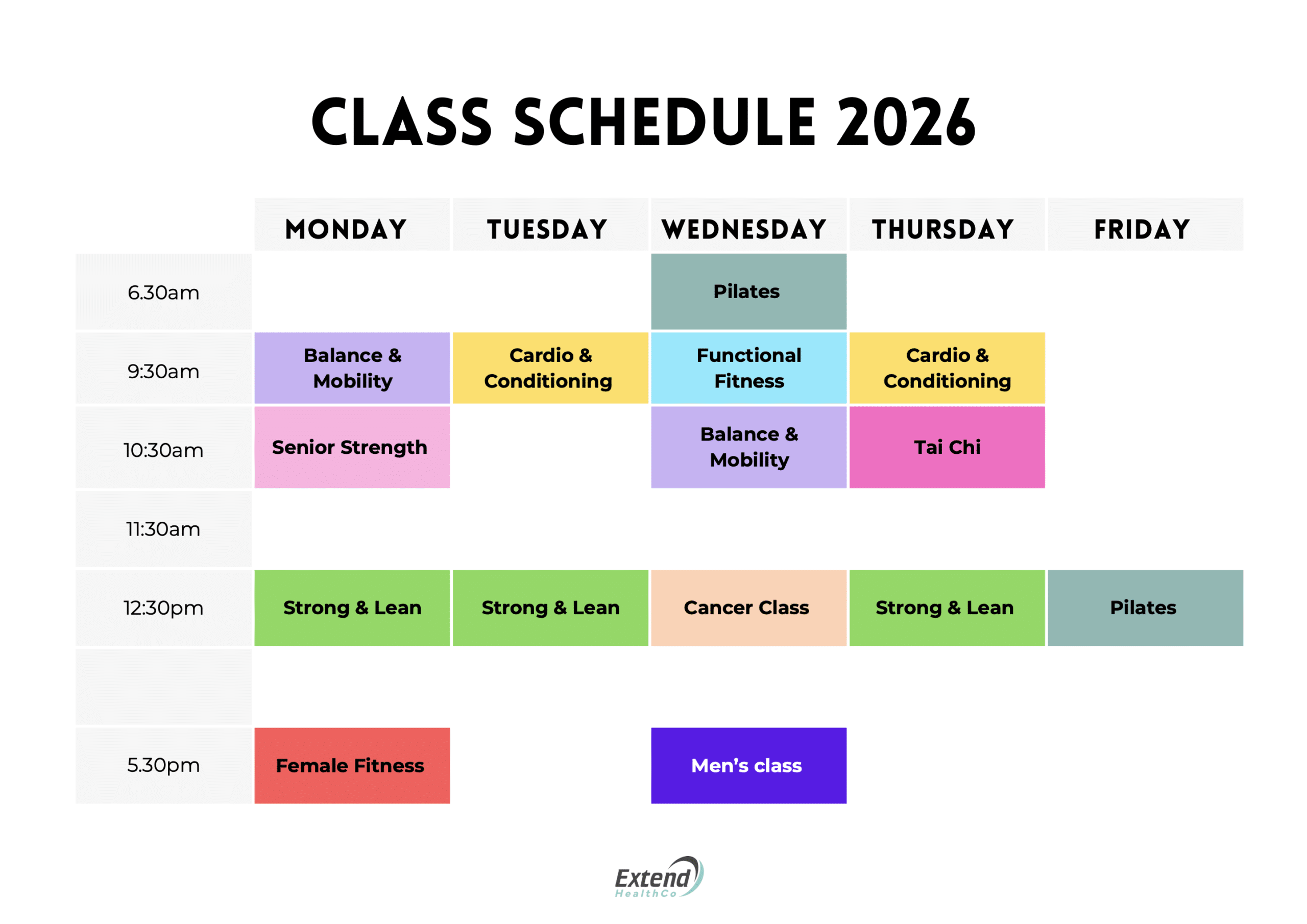 CLASS SCHEDULE 2026

| | MONDAY | TUESDAY | WEDNESDAY | THURSDAY | FRIDAY |
|---|---|---|---|---|---|
| 6.30am | | | Pilates | | |
| 9:30am | Balance & Mobility | Cardio & Conditioning | Functional Fitness | Cardio & Conditioning | |
| 10:30am | Senior Strength | | Balance & Mobility | Tai Chi | |
| 11:30am | | | | | |
| 12:30pm | Strong & Lean | Strong & Lean | Cancer Class | Strong & Lean | Pilates |
| | | | | | |
| 5.30pm | Female Fitness | | Men's class | | |

Extend
HealthCo